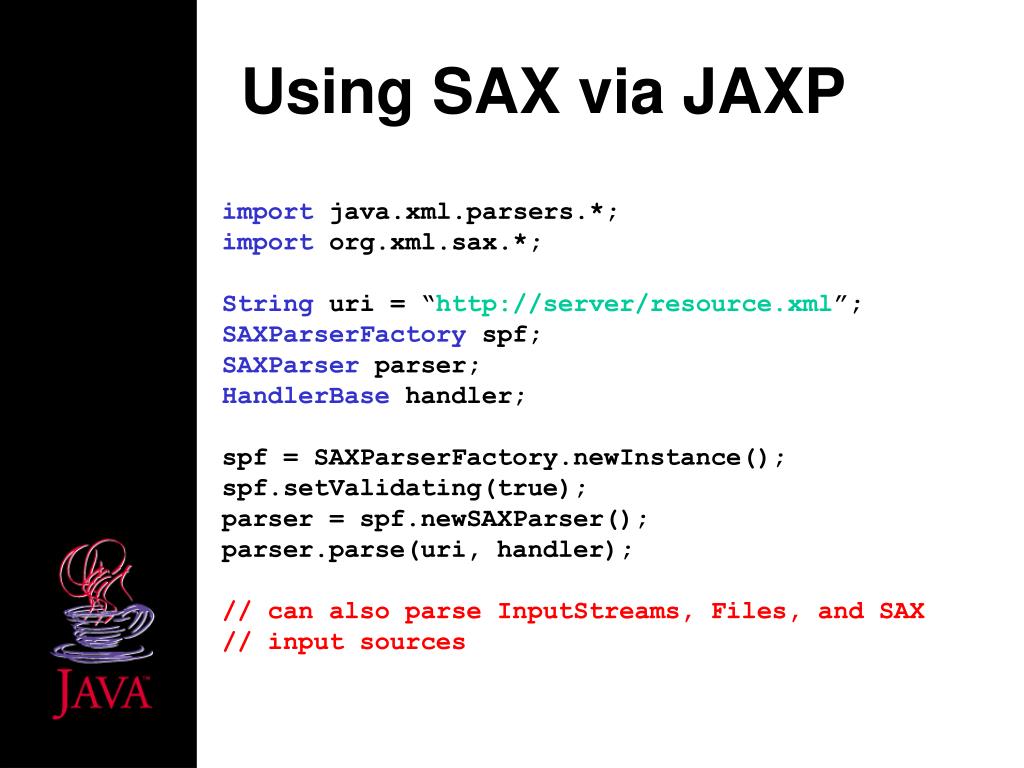 Using SAX via JAXP

import java.xml.parsers.*;
import org.xml.sax.*;

String uri = “http://server/resource.xml”;
SAXParserFactory spf;
SAXParser parser;
HandlerBase handler;

spf = SAXParserFactory.newInstance();
spf.setValidating(true);
parser = spf.newSAXParser();
parser.parse(uri, handler);

// can also parse InputStreams, Files, and SAX
// input sources

JAVA